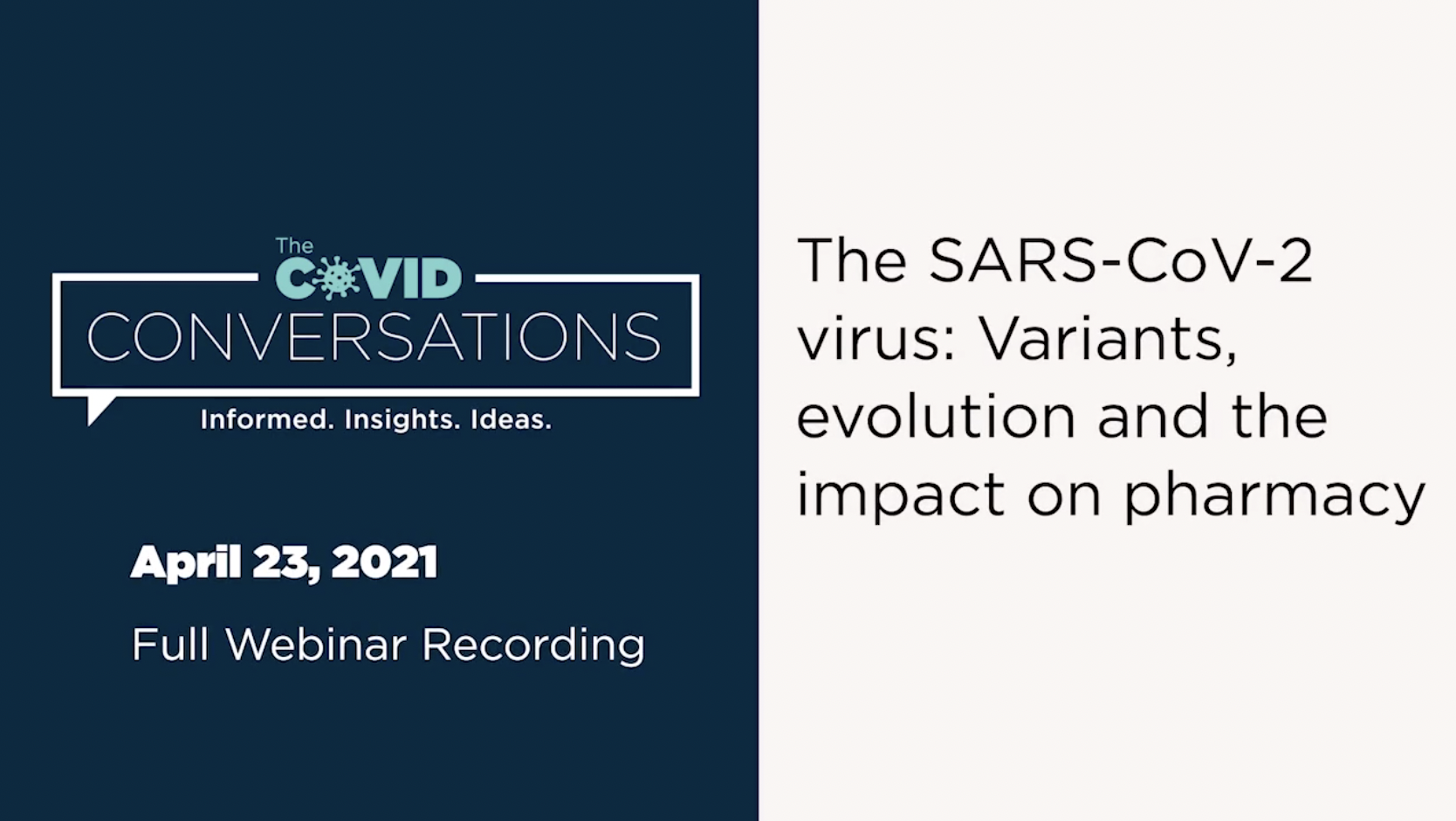 The COVID CONVERSATIONS

Informed. Insights. Ideas.

April 23, 2021

Full Webinar Recording

The SARS-CoV-2 virus: Variants, evolution and the impact on pharmacy